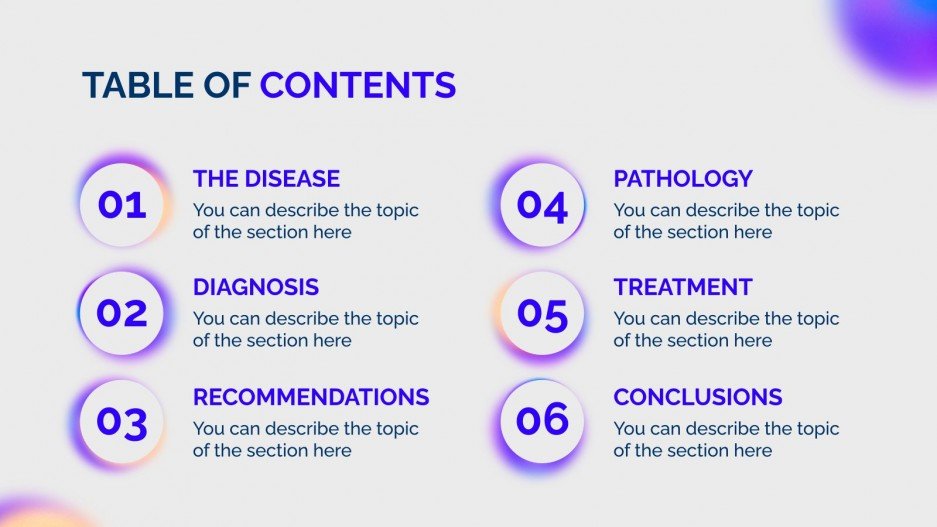 TABLE OF CONTENTS

01
THE DISEASE
You can describe the topic of the section here

02
DIAGNOSIS
You can describe the topic of the section here

03
RECOMMENDATIONS
You can describe the topic of the section here

04
PATHOLOGY
You can describe the topic of the section here

05
TREATMENT
You can describe the topic of the section here

06
CONCLUSIONS
You can describe the topic of the section here